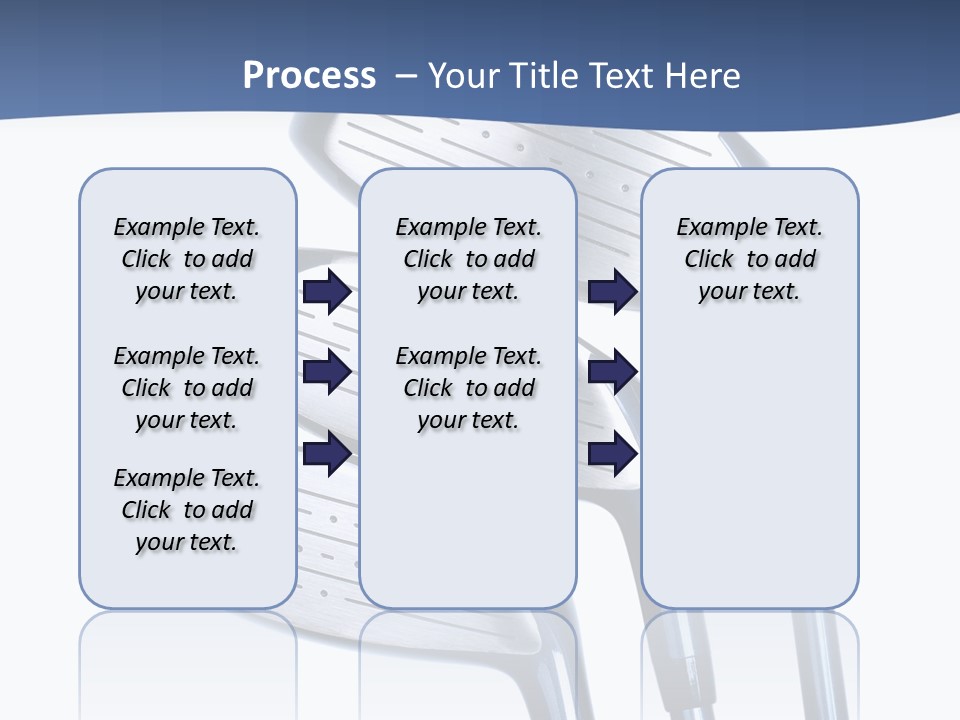 Process – Your Title Text Here

Example Text. Click to add your text.

Example Text. Click to add your text.

Example Text. Click to add your text.

Example Text. Click to add your text.

Example Text. Click to add your text.

Example Text. Click to add your text.